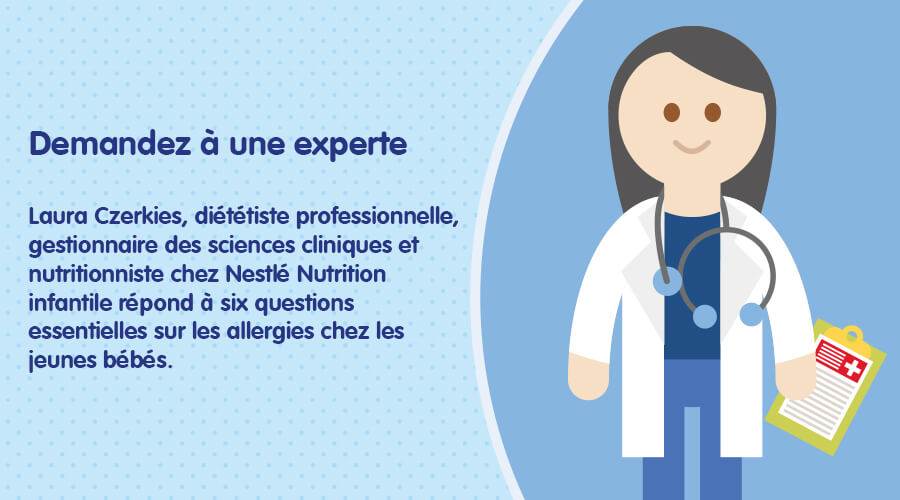 Demandez à une experte

Laura Czerkies, diététiste professionnelle, gestionnaire des sciences cliniques et nutritionniste chez Nestlé Nutrition infantile répond à six questions essentielles sur les allergies chez les jeunes bébés.